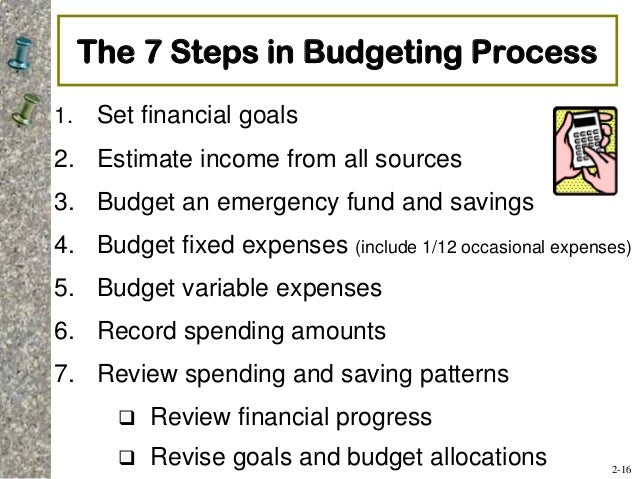 The 7 Steps in Budgeting Process

1. Set financial goals
2. Estimate income from all sources
3. Budget an emergency fund and savings
4. Budget fixed expenses (include 1/12 occasional expenses)
5. Budget variable expenses
6. Record spending amounts
7. Review spending and saving patterns
❑ Review financial progress
❑ Revise goals and budget allocations

2-16